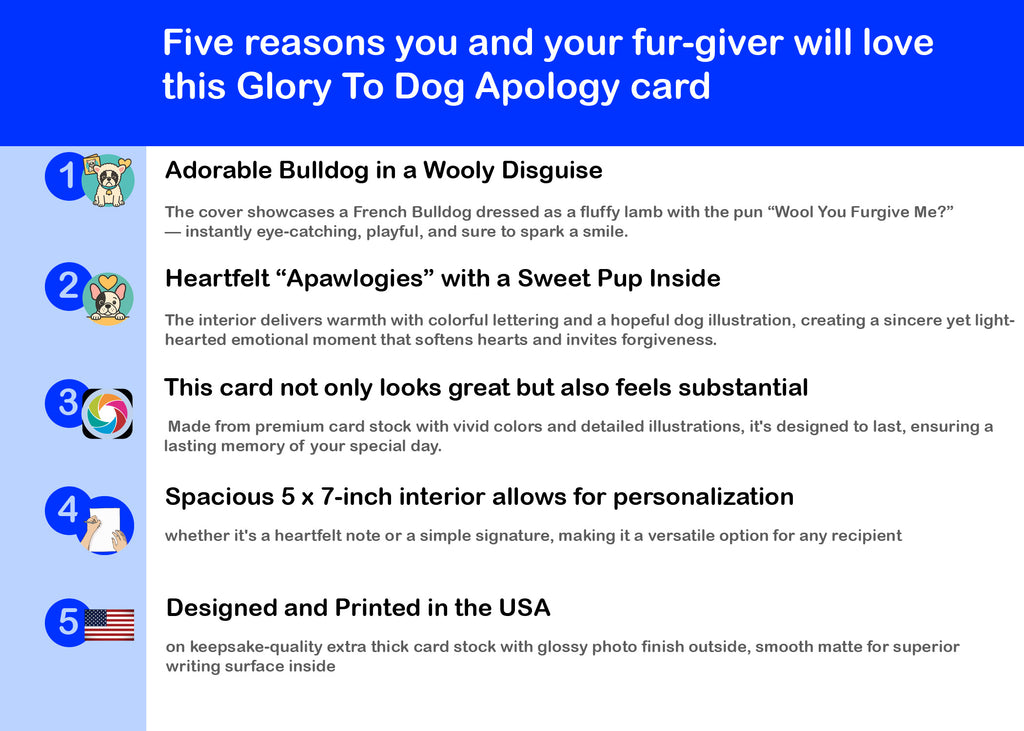 Five reasons you and your fur-giver will love this Glory To Dog Apology card

1

Adorable Bulldog in a Wooly Disguise

The cover showcases a French Bulldog dressed as a fluffy lamb with the pun “Wool You Furgive Me?” — instantly eye-catching, playful, and sure to spark a smile.

2

Heartfelt “Apawlogies” with a Sweet Pup Inside

The interior delivers warmth with colorful lettering and a hopeful dog illustration, creating a sincere yet light-hearted emotional moment that softens hearts and invites forgiveness.

3

This card not only looks great but also feels substantial

Made from premium card stock with vivid colors and detailed illustrations, it's designed to last, ensuring a lasting memory of your special day.

4

Spacious 5 x 7-inch interior allows for personalization

whether it's a heartfelt note or a simple signature, making it a versatile option for any recipient

5

Designed and Printed in the USA

on keepsake-quality extra thick card stock with glossy photo finish outside, smooth matte for superior writing surface inside